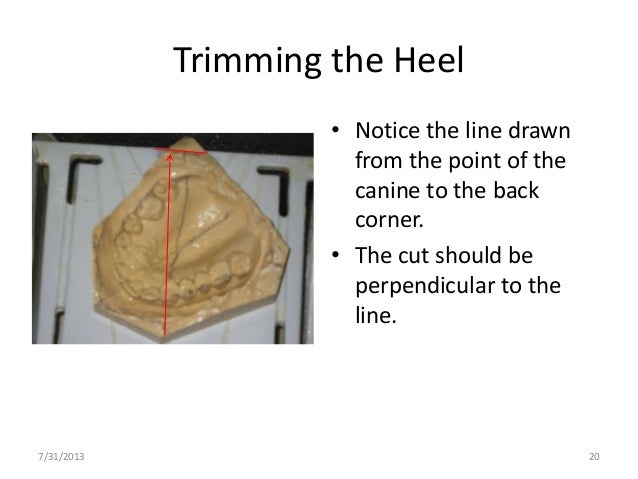 Trimming the Heel

• Notice the line drawn from the point of the canine to the back corner.
• The cut should be perpendicular to the line.

7/31/2013

20